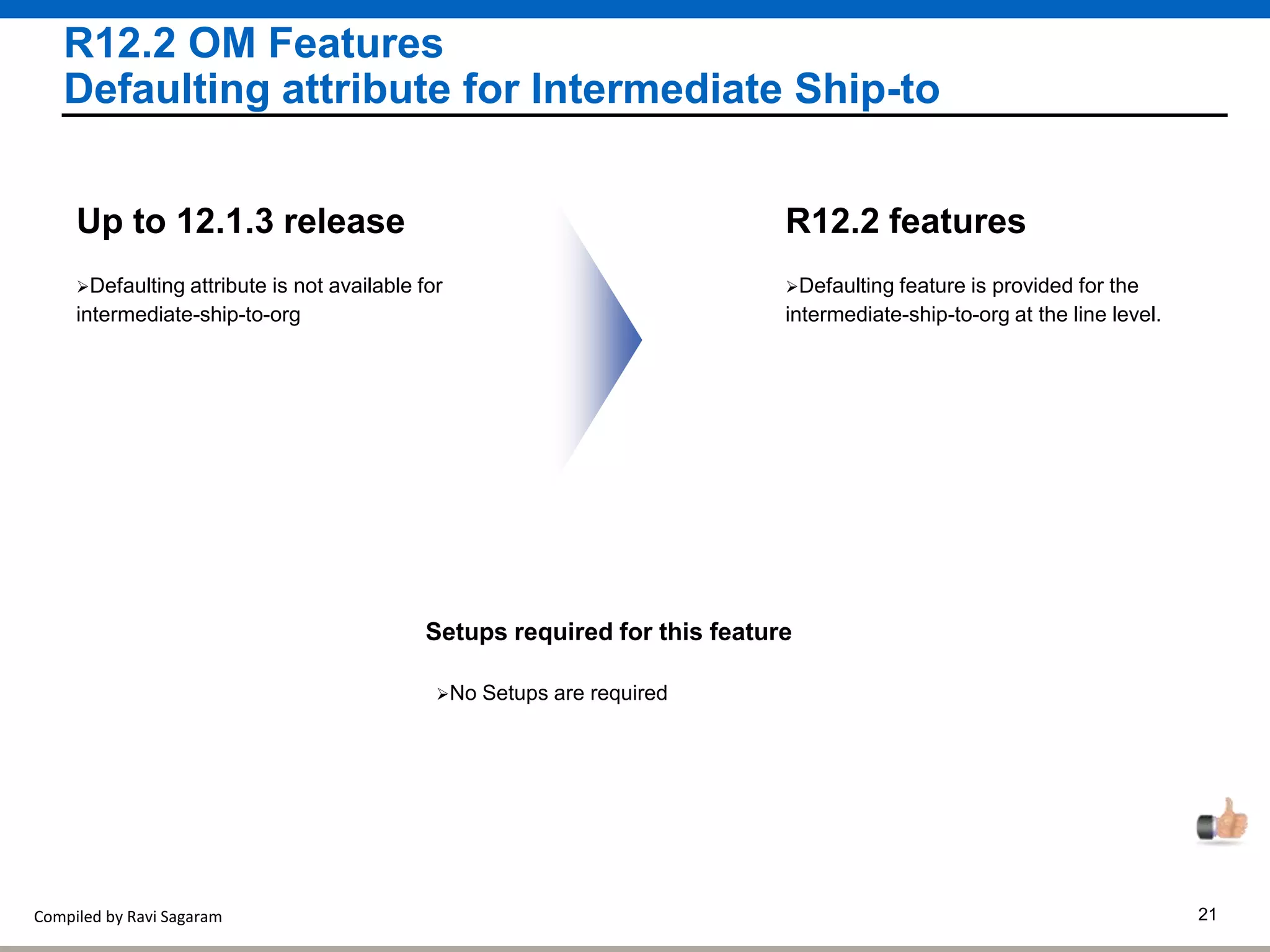 R12.2 OM Features
Defaulting attribute for Intermediate Ship-to

Up to 12.1.3 release

➢Defaulting attribute is not available for intermediate-ship-to-org

R12.2 features

➢Defaulting feature is provided for the intermediate-ship-to-org at the line level.

Setups required for this feature

➢No Setups are required

Compiled by Ravi Sagaram

21